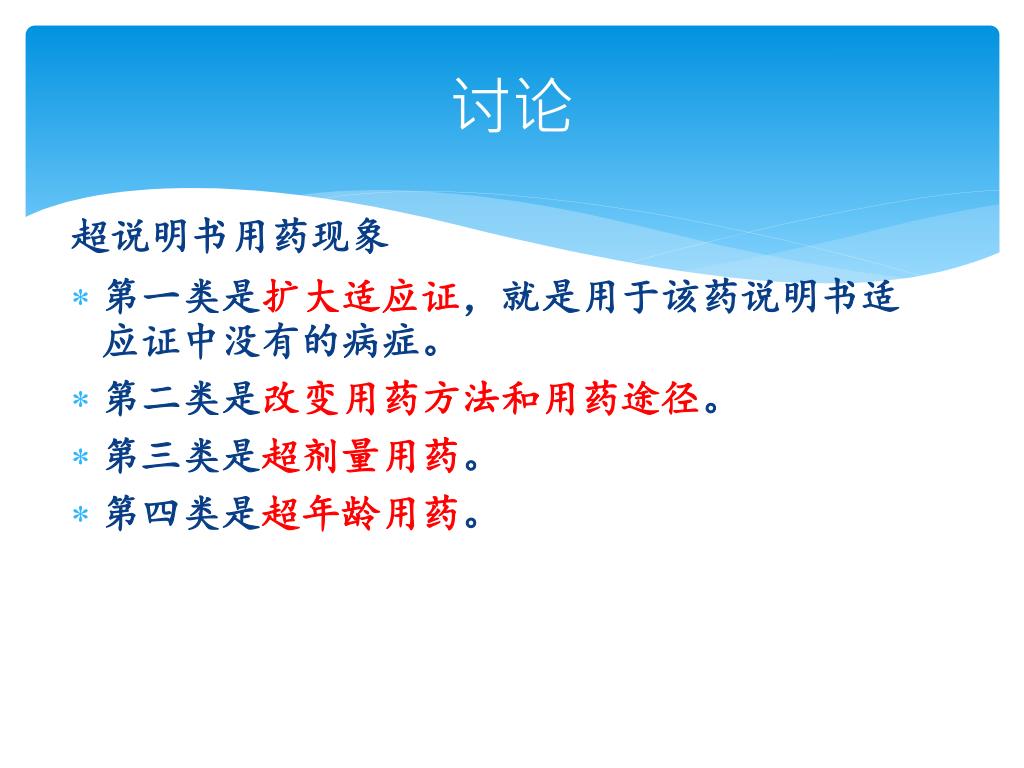 讨论

超说明书用药现象

* 第一类是扩大适应证，就是用于该药说明书适应证中没有的病症。
* 第二类是改变用药方法和用药途径。
* 第三类是超剂量用药。
* 第四类是超年龄用药。